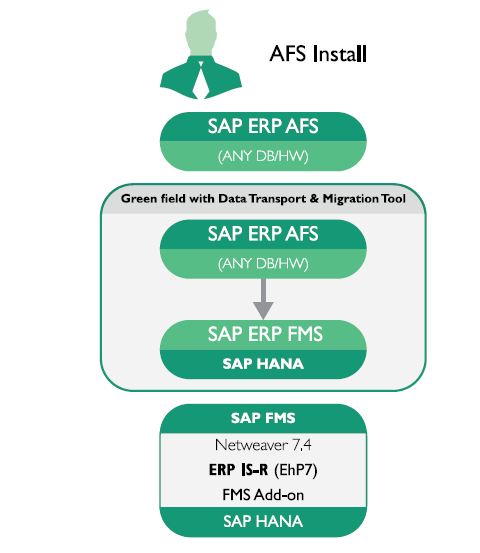 AFS Install

SAP ERP AFS

(ANY DB/HW)

Green field with Data Transport & Migration Tool

SAP ERP AFS

(ANY DB/HW)

SAP ERP FMS

SAP HANA

SAP FMS

Netweaver 7.4

ERP IS-R (EhP7)

FMS Add-on

SAP HANA